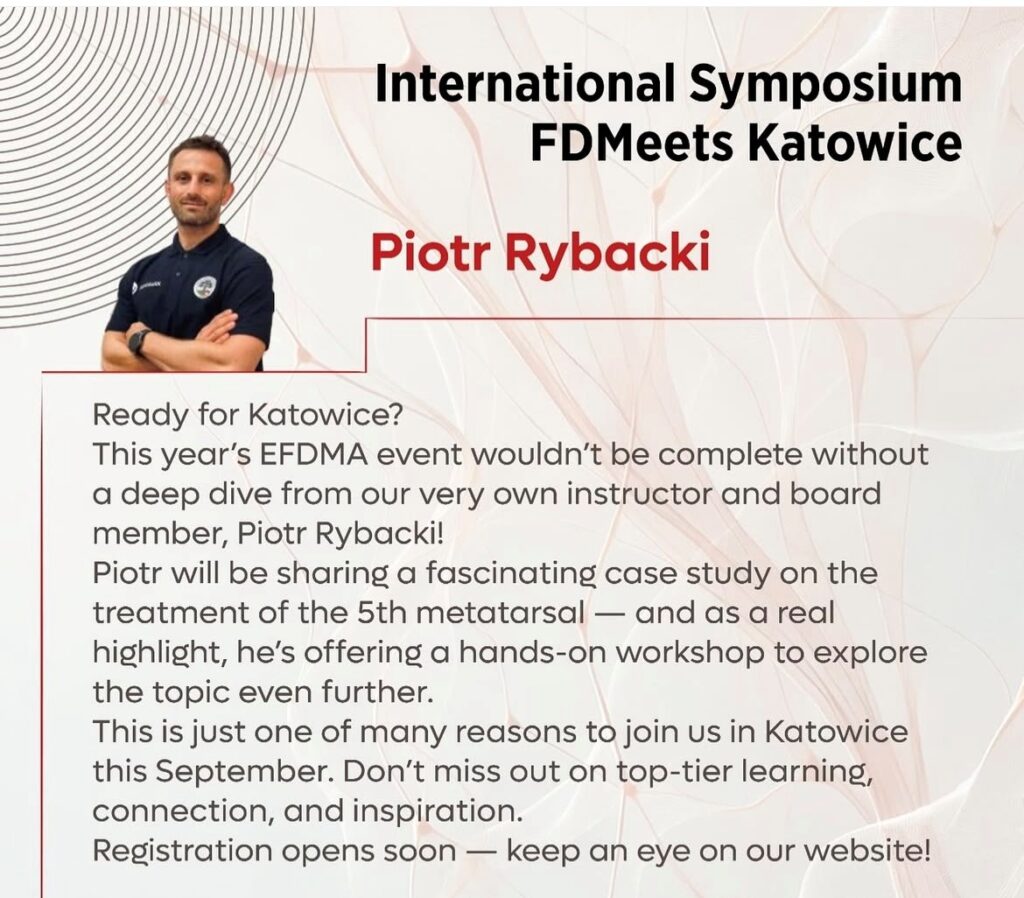 International Symposium
FDMeets Katowice

Piotr Rybacki

Ready for Katowice?
This year's EFDMA event wouldn't be complete without a deep dive from our very own instructor and board member, Piotr Rybacki!
Piotr will be sharing a fascinating case study on the treatment of the 5th metatarsal — and as a real highlight, he's offering a hands-on workshop to explore the topic even further.
This is just one of many reasons to join us in Katowice this September. Don't miss out on top-tier learning, connection, and inspiration.
Registration opens soon — keep an eye on our website!